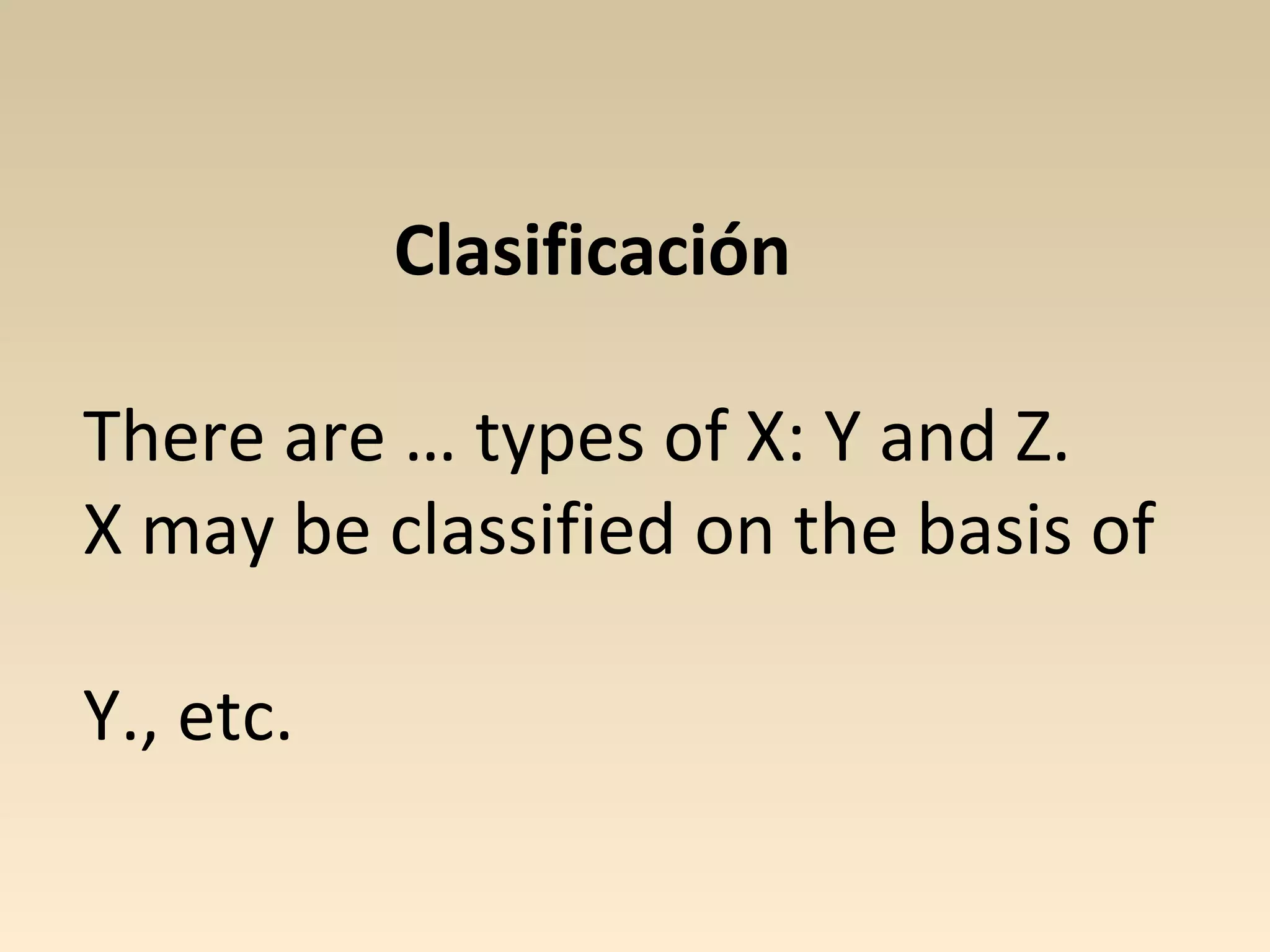 Clasificación

There are … types of X: Y and Z.
X may be classified on the basis of

Y., etc.